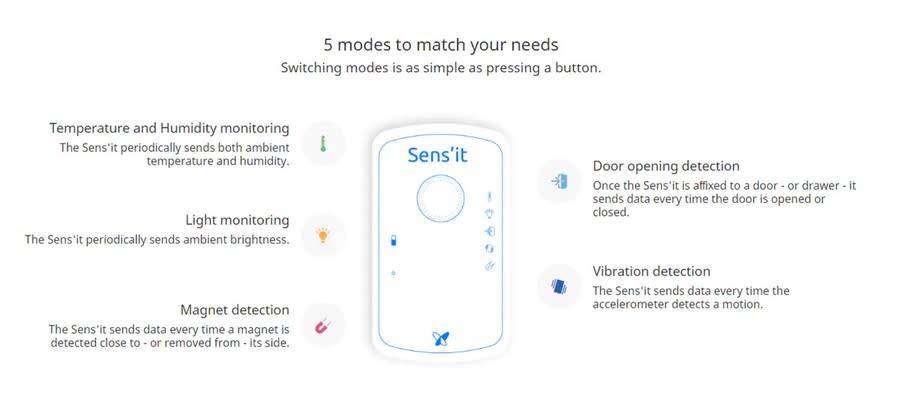 5 modes to match your needs
Switching modes is as simple as pressing a button.

Temperature and Humidity monitoring
The Sens'it periodically sends both ambient temperature and humidity.

Light monitoring
The Sens'it periodically sends ambient brightness.

Magnet detection
The Sens'it sends data every time a magnet is detected close to - or removed from - its side.

Sens'it

Door opening detection
Once the Sens'it is affixed to a door - or drawer - it sends data every time the door is opened or closed.

Vibration detection
The Sens'it sends data every time the accelerometer detects a motion.